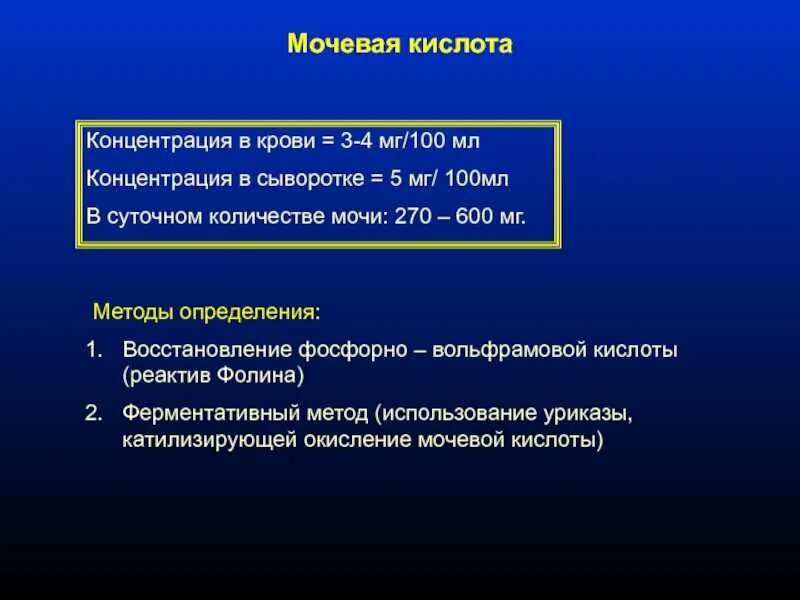 Мочевая кислота

Концентрация в крови = 3-4 мг/100 мл

Концентрация в сыворотке = 5 мг/ 100мл

В суточном количестве мочи: 270 – 600 мг.

Методы определения:

1. Восстановление фосфорно – вольфрамовой кислоты (реактив Фолина)

2. Ферментативный метод (использование уриказы, катилизирующей окисление мочевой кислоты)